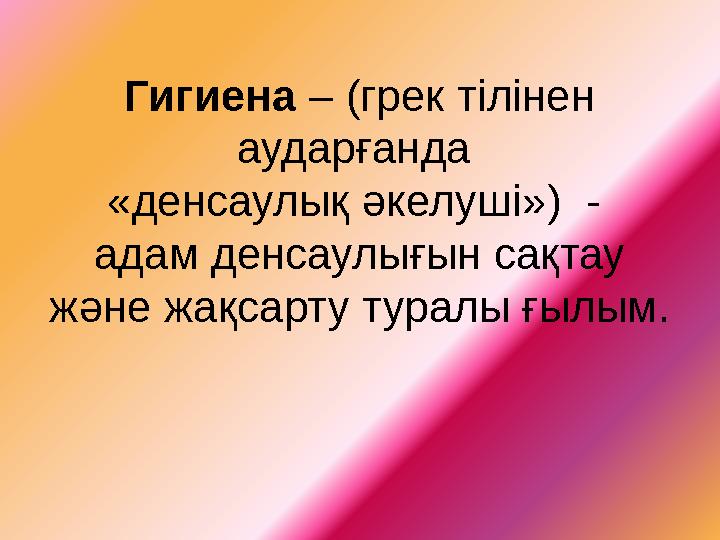 Гигиена – (грек тілінен аударғанда «денсаулық әкелуші») - адам денсаулығын сақтау және жақсарту туралы ғылым.